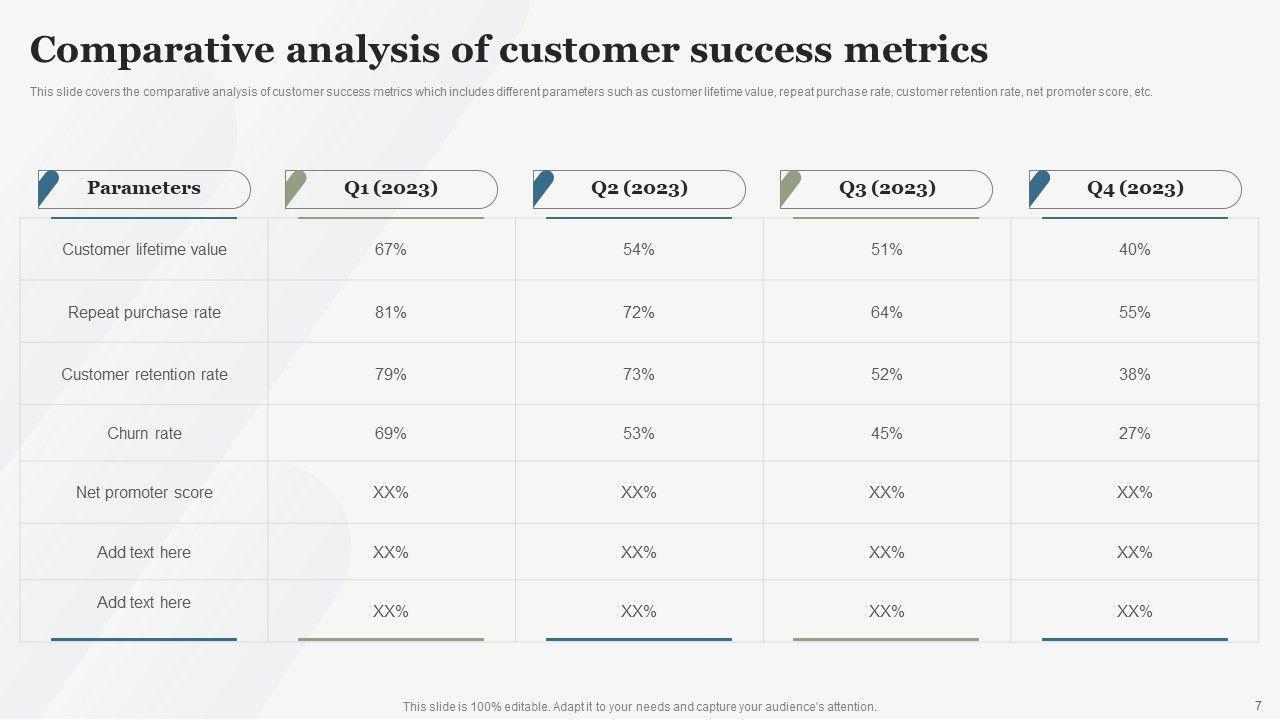 Comparative analysis of customer success metrics

This slide covers the comparative analysis of customer success metrics which includes different parameters such as customer lifetime value, repeat purchase rate, customer retention rate, net promoter score, etc.

| Parameters | Q1 (2023) | Q2 (2023) | Q3 (2023) | Q4 (2023) |
|---|---|---|---|---|
| Customer lifetime value | 67% | 54% | 51% | 40% |
| Repeat purchase rate | 81% | 72% | 64% | 55% |
| Customer retention rate | 79% | 73% | 52% | 38% |
| Churn rate | 69% | 53% | 45% | 27% |
| Net promoter score | XX% | XX% | XX% | XX% |
| Add text here | XX% | XX% | XX% | XX% |
| Add text here | XX% | XX% | XX% | XX% |

This slide is 100% editable. Adapt it to your needs and capture your audience's attention.

7